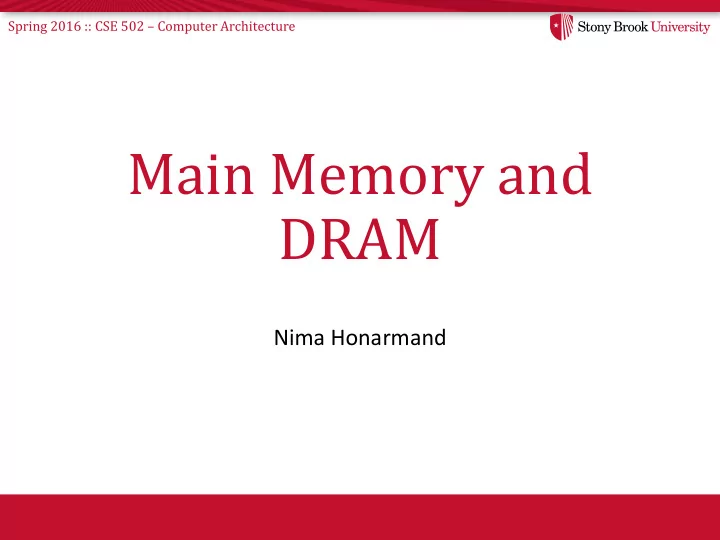 Spring 2016 :: CSE 502 – Computer Architecture

Stony Brook University

Main Memory and DRAM

Nima Honarmand